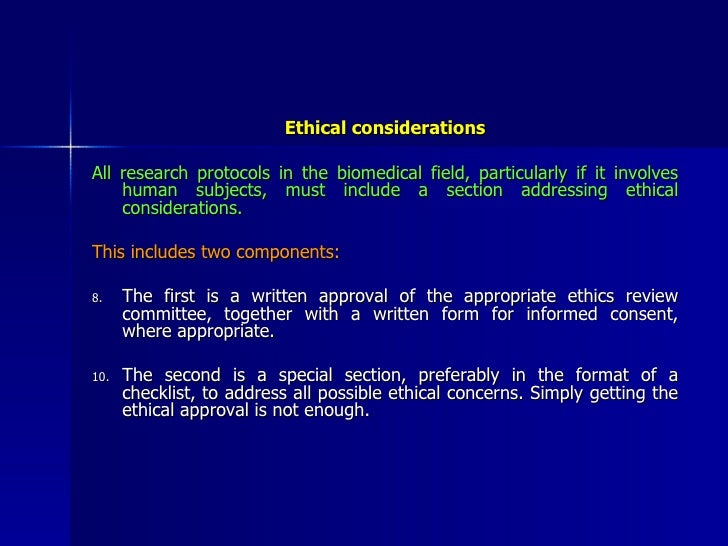 Ethical considerations

All research protocols in the biomedical field, particularly if it involves human subjects, must include a section addressing ethical considerations.

This includes two components:

8. The first is a written approval of the appropriate ethics review committee, together with a written form for informed consent, where appropriate.

10. The second is a special section, preferably in the format of a checklist, to address all possible ethical concerns. Simply getting the ethical approval is not enough.